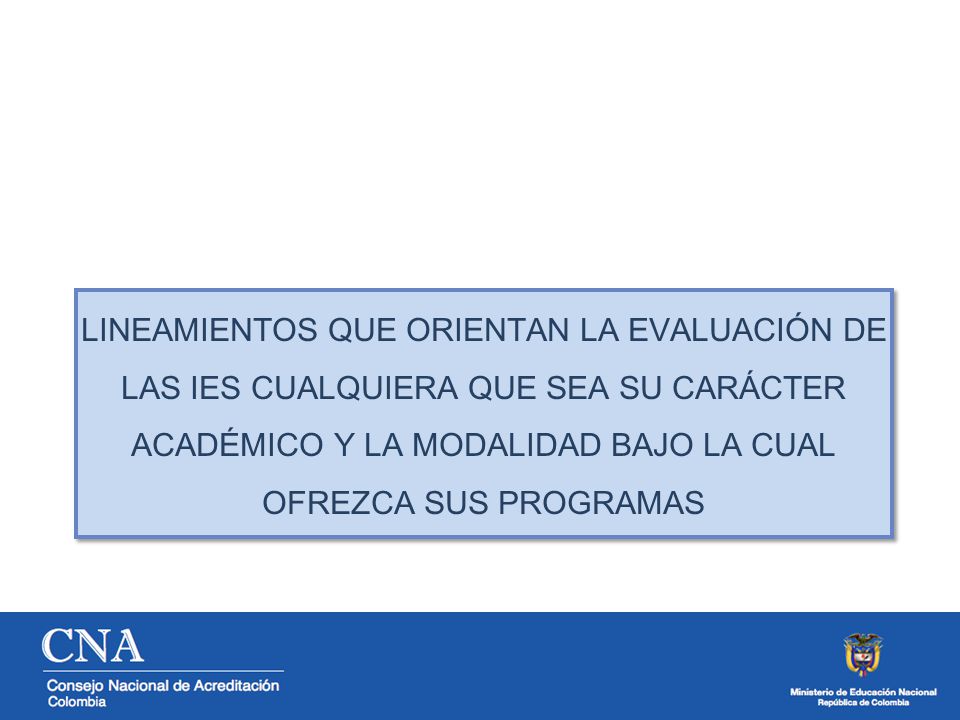 LINEAMIENTOS QUE ORIENTAN LA EVALUACIÓN DE LAS IES CUALQUIERA QUE SEA SU CARÁCTER ACADÉMICO Y LA MODALIDAD BAJO LA CUAL OFREZCA SUS PROGRAMAS

CNA
Consejo Nacional de Acreditación
Colombia

Ministerio de Educación Nacional
República de Colombia